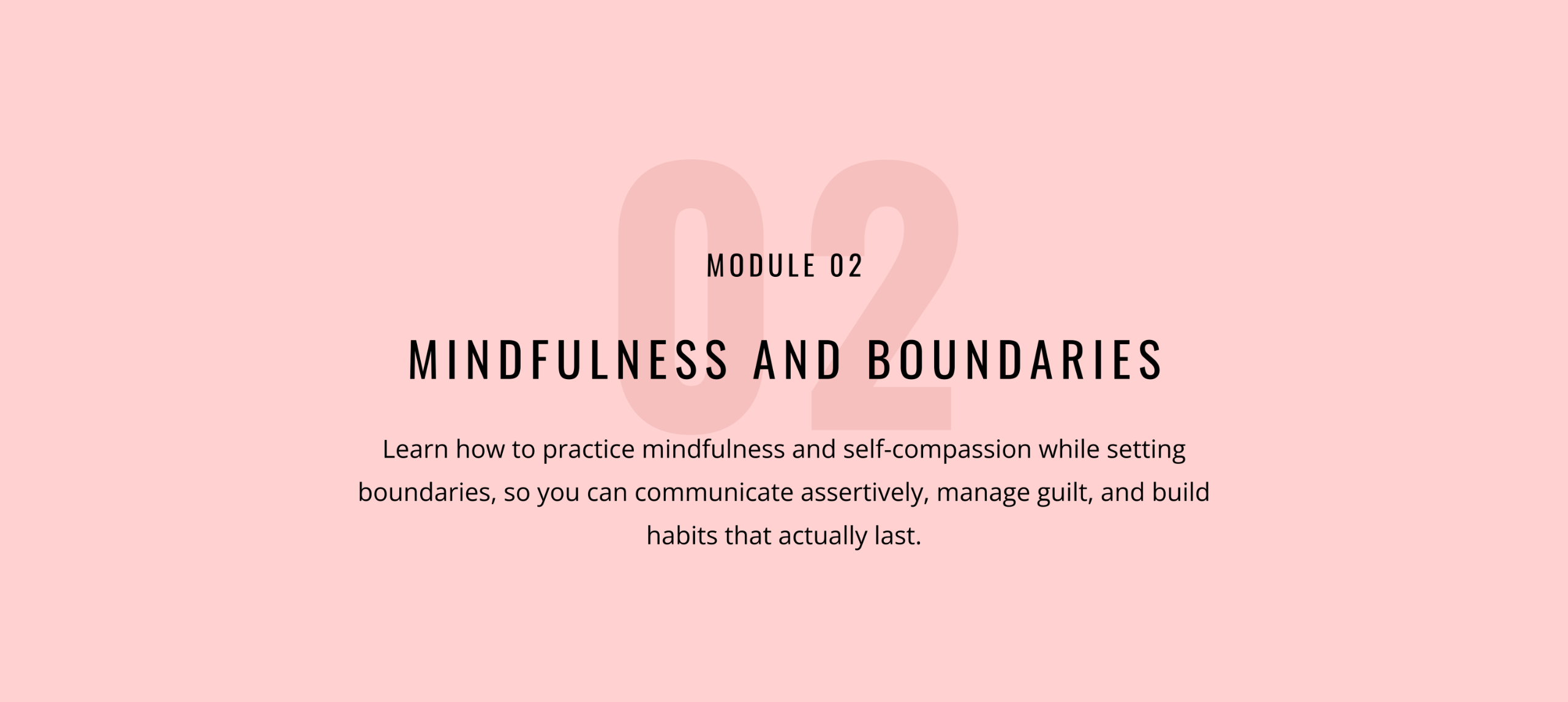 02

MODULE 02

MINDFULNESS AND BOUNDARIES

Learn how to practice mindfulness and self-compassion while setting boundaries, so you can communicate assertively, manage guilt, and build habits that actually last.